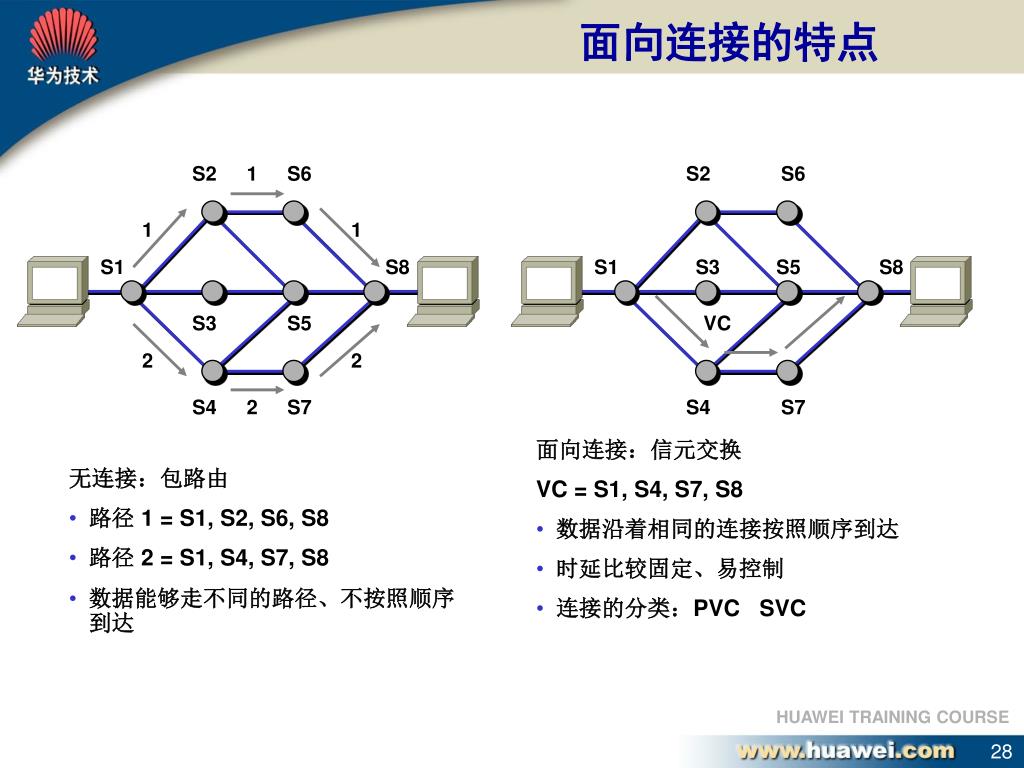 华为技术

面向连接的特点

S2 1 S6
1 1
S1 S8
S3 S5
2 2
S4 2 S7

S2 S6
S1 S3 S5 S8
VC
S4 S7

无连接：包路由

• 路径 1 = S1, S2, S6, S8
• 路径 2 = S1, S4, S7, S8
• 数据能够走不同的路径、不按照顺序到达

面向连接：信元交换

VC = S1, S4, S7, S8

• 数据沿着相同的连接按照顺序到达
• 时延比较固定、易控制
• 连接的分类：PVC SVC

HUAWEI TRAINING COURSE

www.huawei.com 28